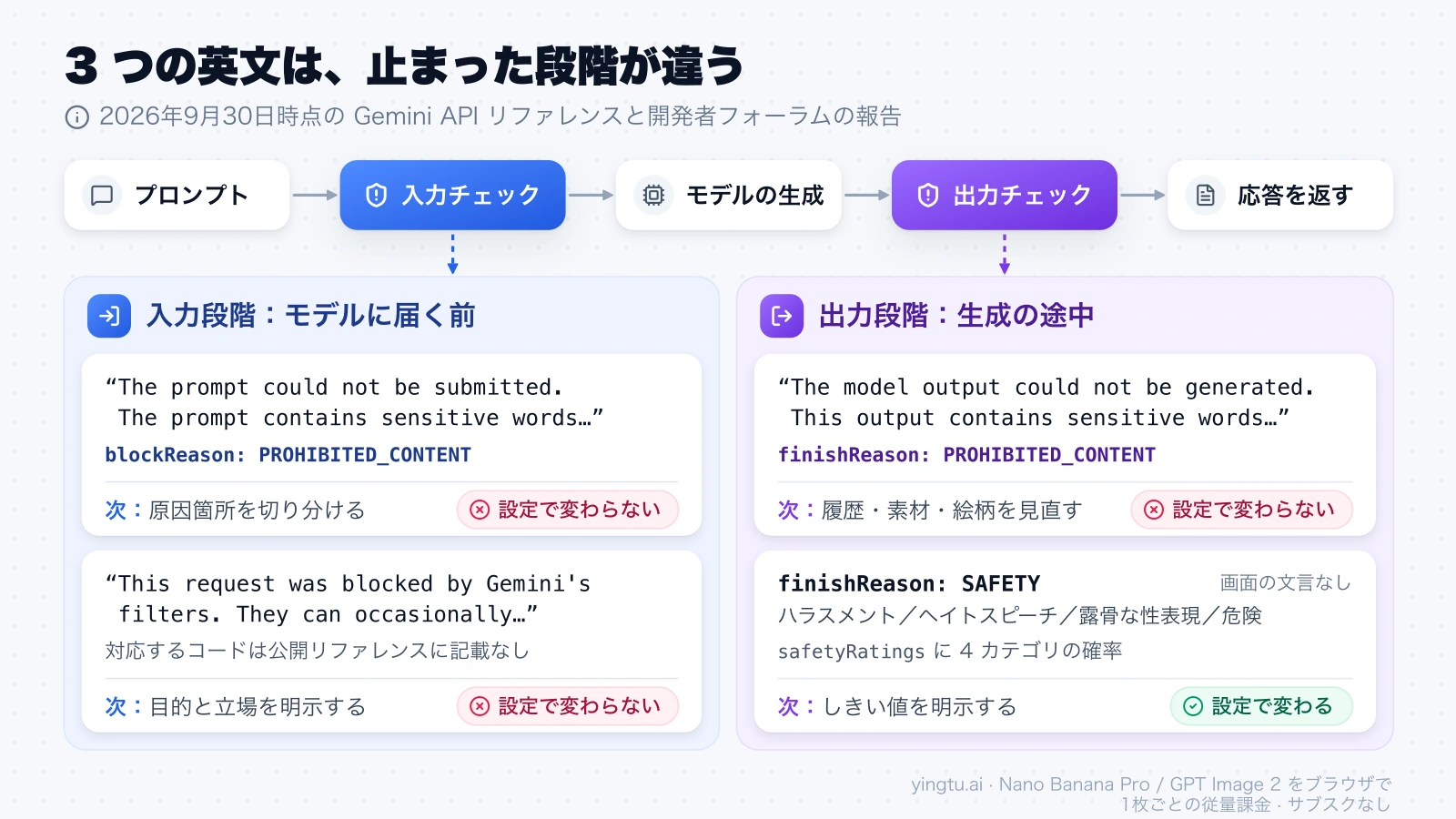 3 つの英文は、止まった段階が違う

2026年9月30日時点の Gemini API リファレンスと開発者フォーラムの報告

プロンプト

入力チェック

モデルの生成

出力チェック

応答を返す

入力段階：モデルに届く前

“The prompt could not be submitted. The prompt contains sensitive words…”

blockReason: PROHIBITED_CONTENT

次：原因箇所を切り分ける

設定で変わらない

“This request was blocked by Gemini's filters. They can occasionally…”

対応するコードは公開リファレンスに記載なし

次：目的と立場を明示する

設定で変わらない

出力段階：生成の途中

“The model output could not be generated. This output contains sensitive words…”

finishReason: PROHIBITED_CONTENT

次：履歴・素材・絵柄を見直す

設定で変わらない

finishReason: SAFETY

画面の文言なし

ハラスメント／ヘイトスピーチ／露骨な性表現／危険

safetyRatings に 4 カテゴリの確率

次：しきい値を明示する

設定で変わる

yingtu.ai · Nano Banana Pro / GPT Image 2 をブラウザで 1枚ごとの従量課金 · サブスクなし